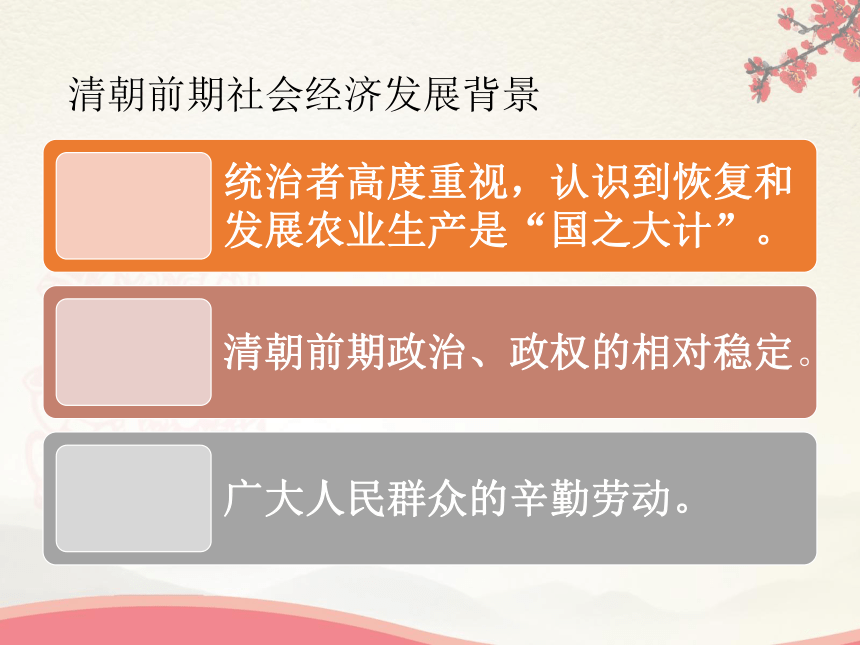 清朝前期社会经济发展背景

统治者高度重视，认识到恢复和发展农业生产是“国之大计”。

清朝前期政治、政权的相对稳定。

广大人民群众的辛勤劳动。